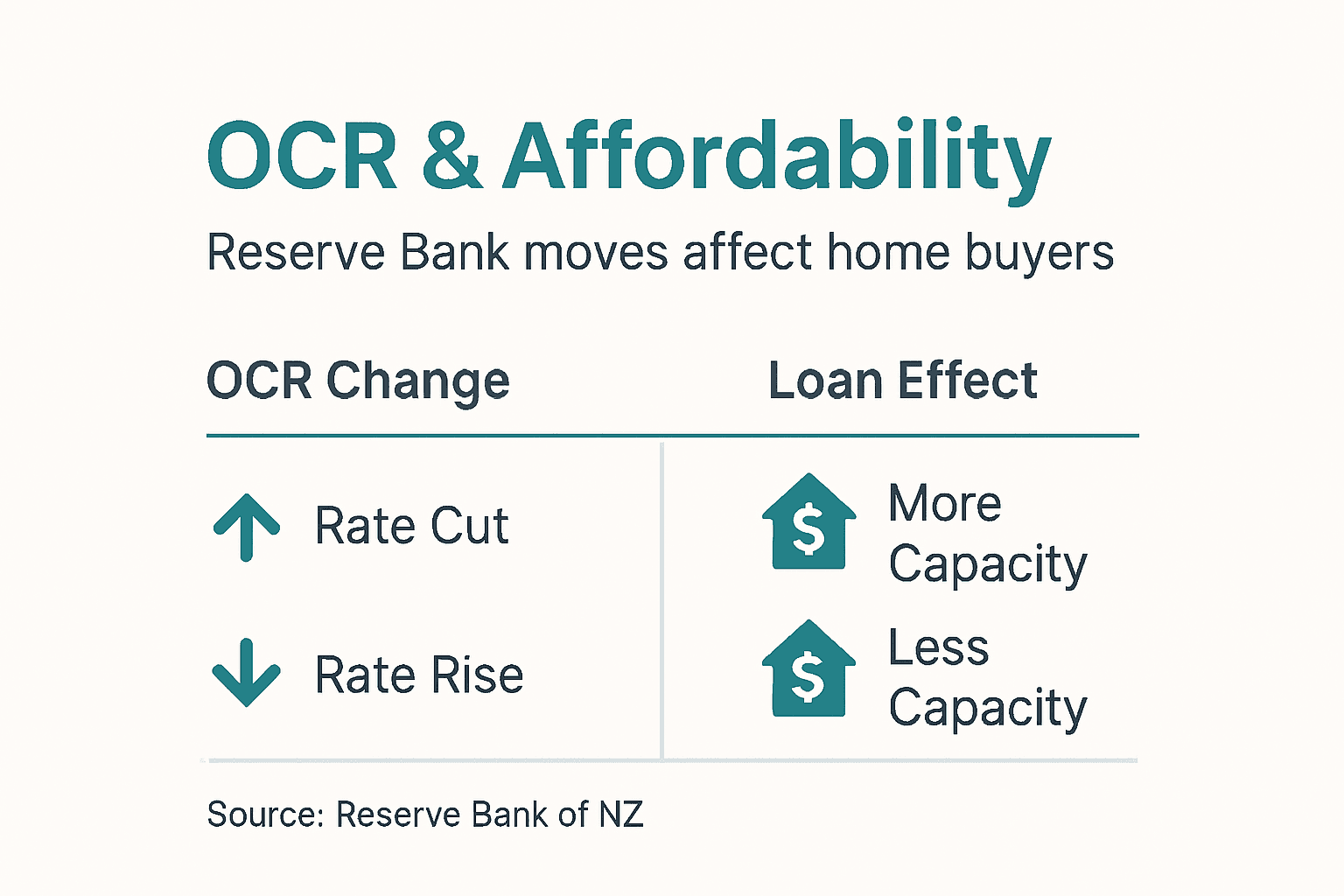 OCR & Affordability

Reserve Bank moves affect home buyers

| OCR Change | Loan Effect |
|---|---|
| Rate Cut | $ More Capacity |
| Rate Rise | $ Less Capacity |

Source: Reserve Bank of NZ